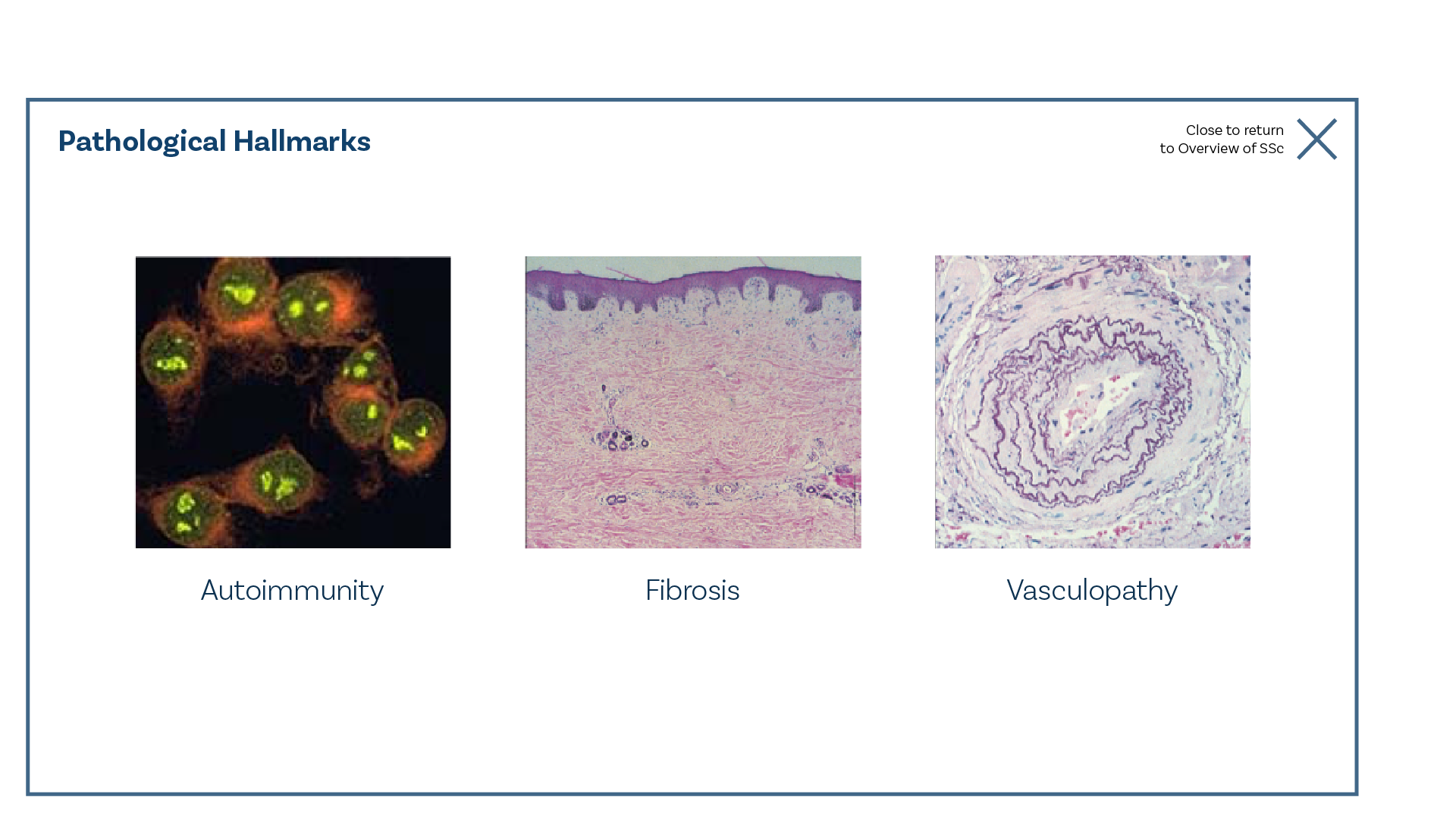 Pathological Hallmarks

Close to return to Overview of SSc

Autoimmunity

Fibrosis

Vasculopathy